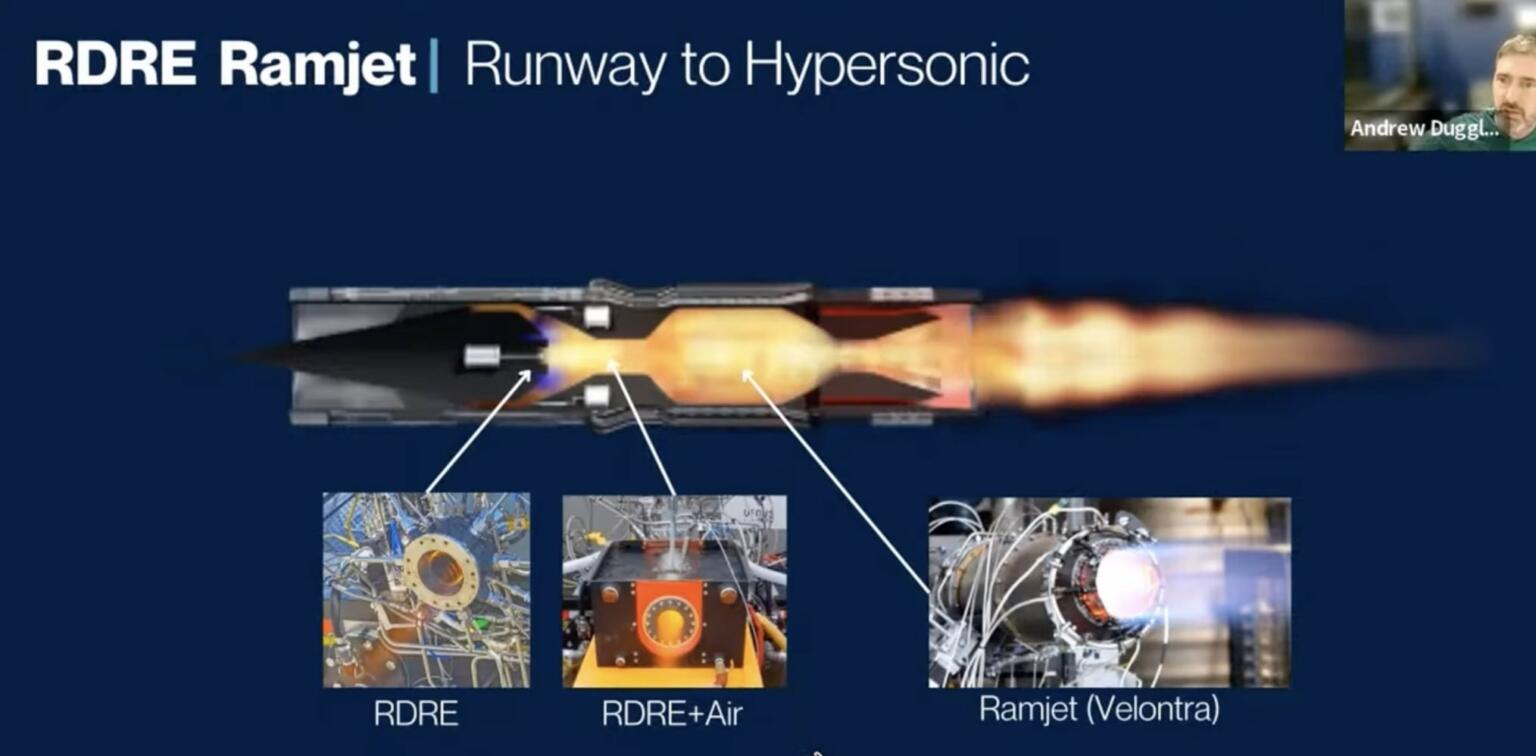 RDRE Ramjet | Runway to Hypersonic

Andrew Duggl...

RDRE

RDRE+Air

Ramjet (Velontra)